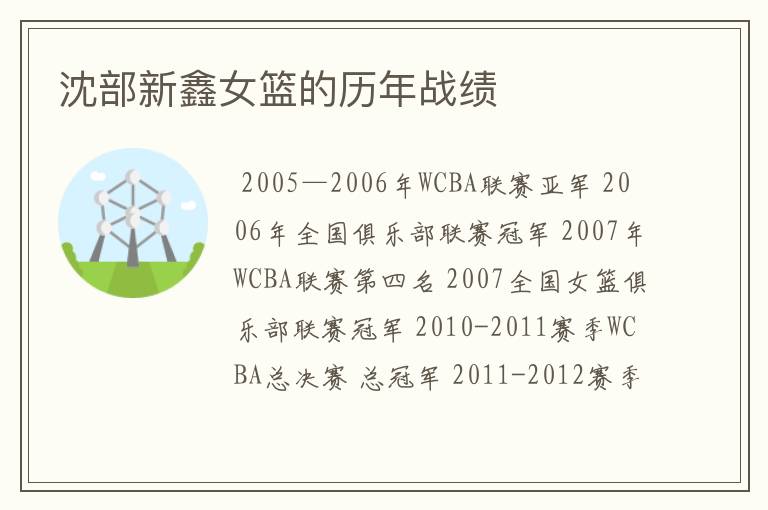 沈部新鑫女篮的历年战绩

2005—2006年WCBA联赛亚军 2006年全国俱乐部联赛冠军 2007年WCBA联赛第四名 2007全国女篮俱乐部联赛冠军 2010-2011赛季WCBA总决赛 总冠军 2011-2012赛季